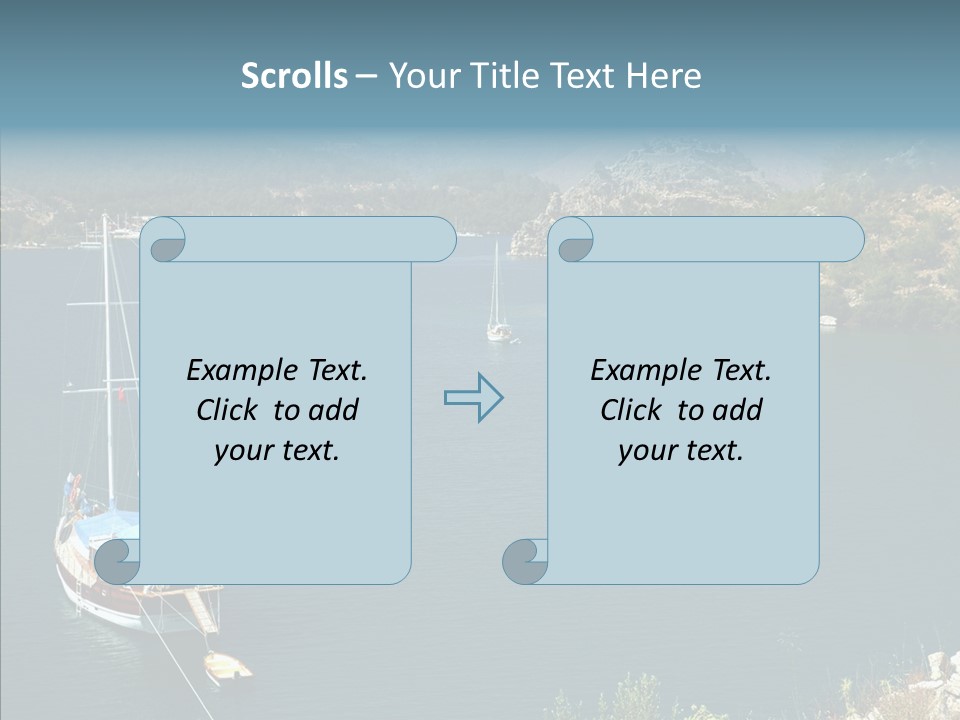 Scrolls – Your Title Text Here

Example Text. Click to add your text.

Example Text. Click to add your text.